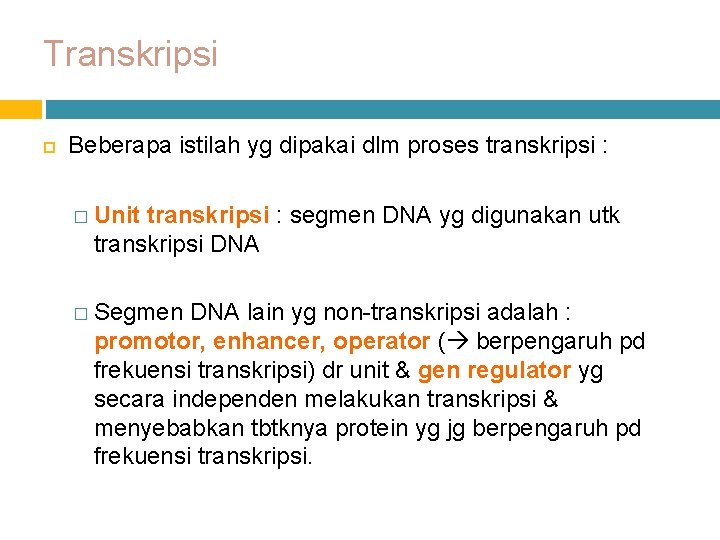 Transkripsi

Beberapa istilah yg dipakai dlm proses transkripsi :

Unit transkripsi : segmen DNA yg digunakan utk transkripsi DNA

Segmen DNA lain yg non-transkripsi adalah : promotor, enhancer, operator (→ berpengaruh pd frekuensi transkripsi) dr unit & gen regulator yg secara independen melakukan transkripsi & menyebabkan tbtknya protein yg jg berpengaruh pd frekuensi transkripsi.